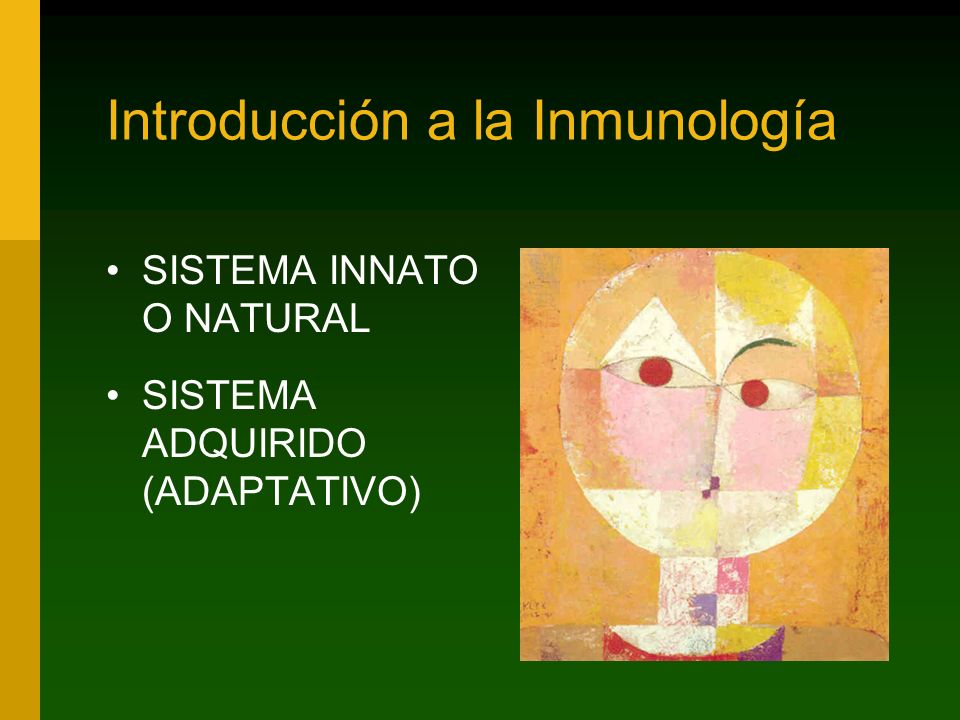 Introducción a la Inmunología

• SISTEMA INNATO O NATURAL

• SISTEMA ADQUIRIDO (ADAPTATIVO)